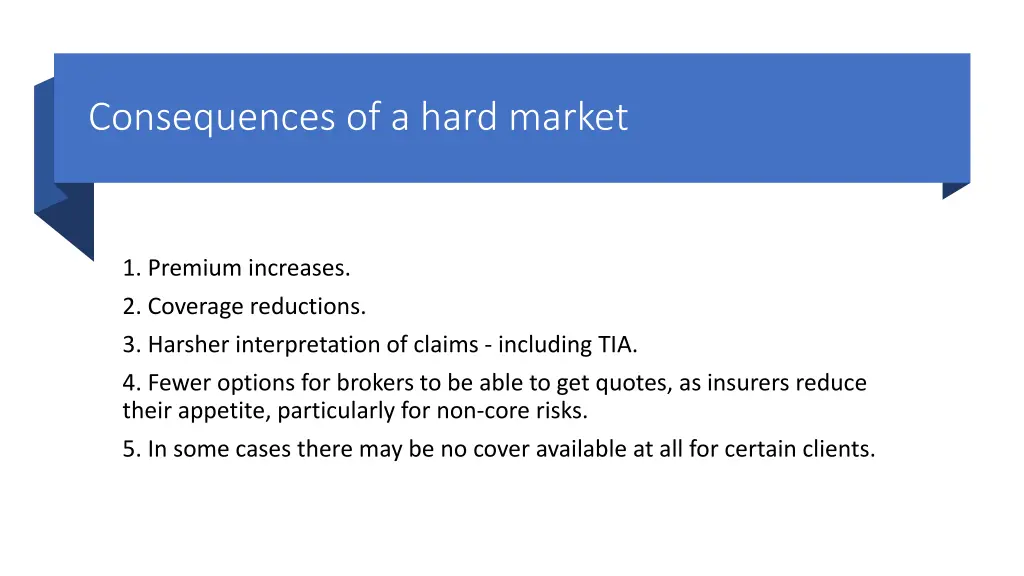 Consequences of a hard market

1. Premium increases.

2. Coverage reductions.

3. Harsher interpretation of claims - including TIA.

4. Fewer options for brokers to be able to get quotes, as insurers reduce their appetite, particularly for non-core risks.

5. In some cases there may be no cover available at all for certain clients.